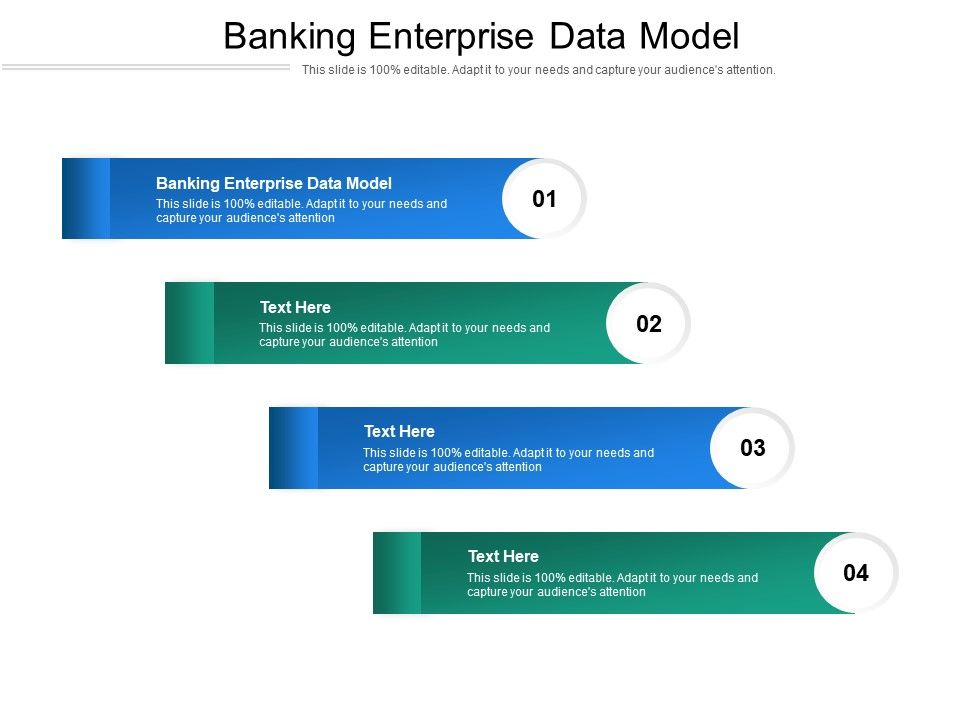 Banking Enterprise Data Model

This slide is 100% editable. Adapt it to your needs and capture your audience's attention.

Banking Enterprise Data Model
This slide is 100% editable. Adapt it to your needs and capture your audience's attention

01

Text Here
This slide is 100% editable. Adapt it to your needs and capture your audience's attention

02

Text Here
This slide is 100% editable. Adapt it to your needs and capture your audience's attention

03

Text Here
This slide is 100% editable. Adapt it to your needs and capture your audience's attention

04